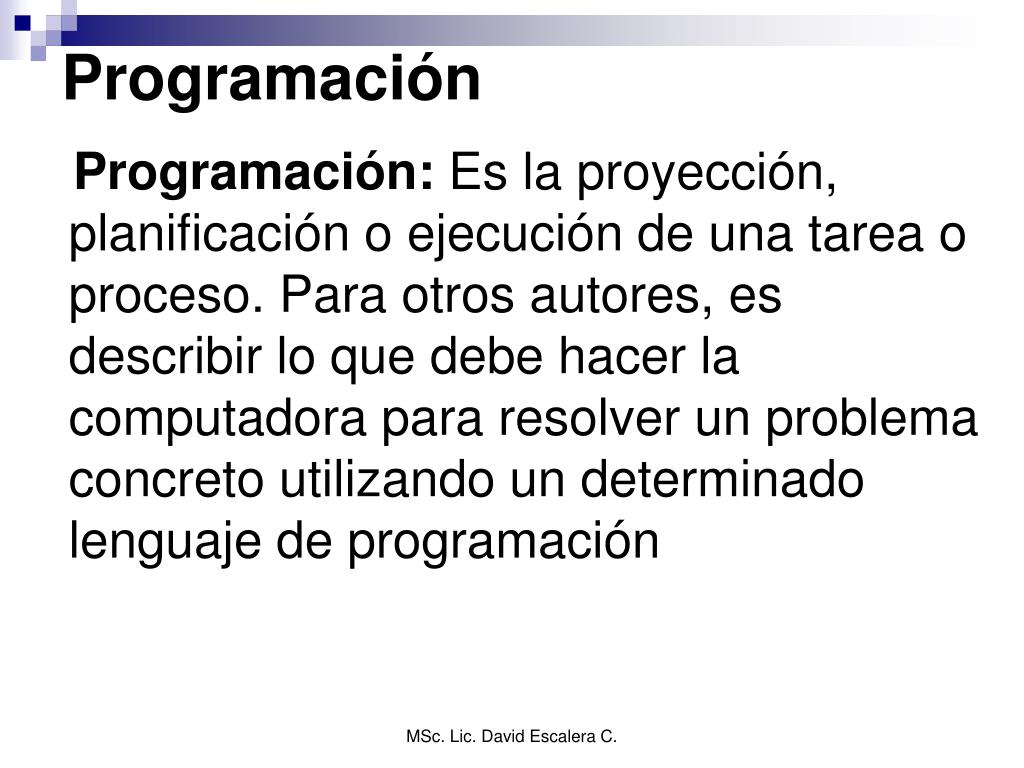 Programación

Programación: Es la proyección, planificación o ejecución de una tarea o proceso. Para otros autores, es describir lo que debe hacer la computadora para resolver un problema concreto utilizando un determinado lenguaje de programación

MSc. Lic. David Escalera C.